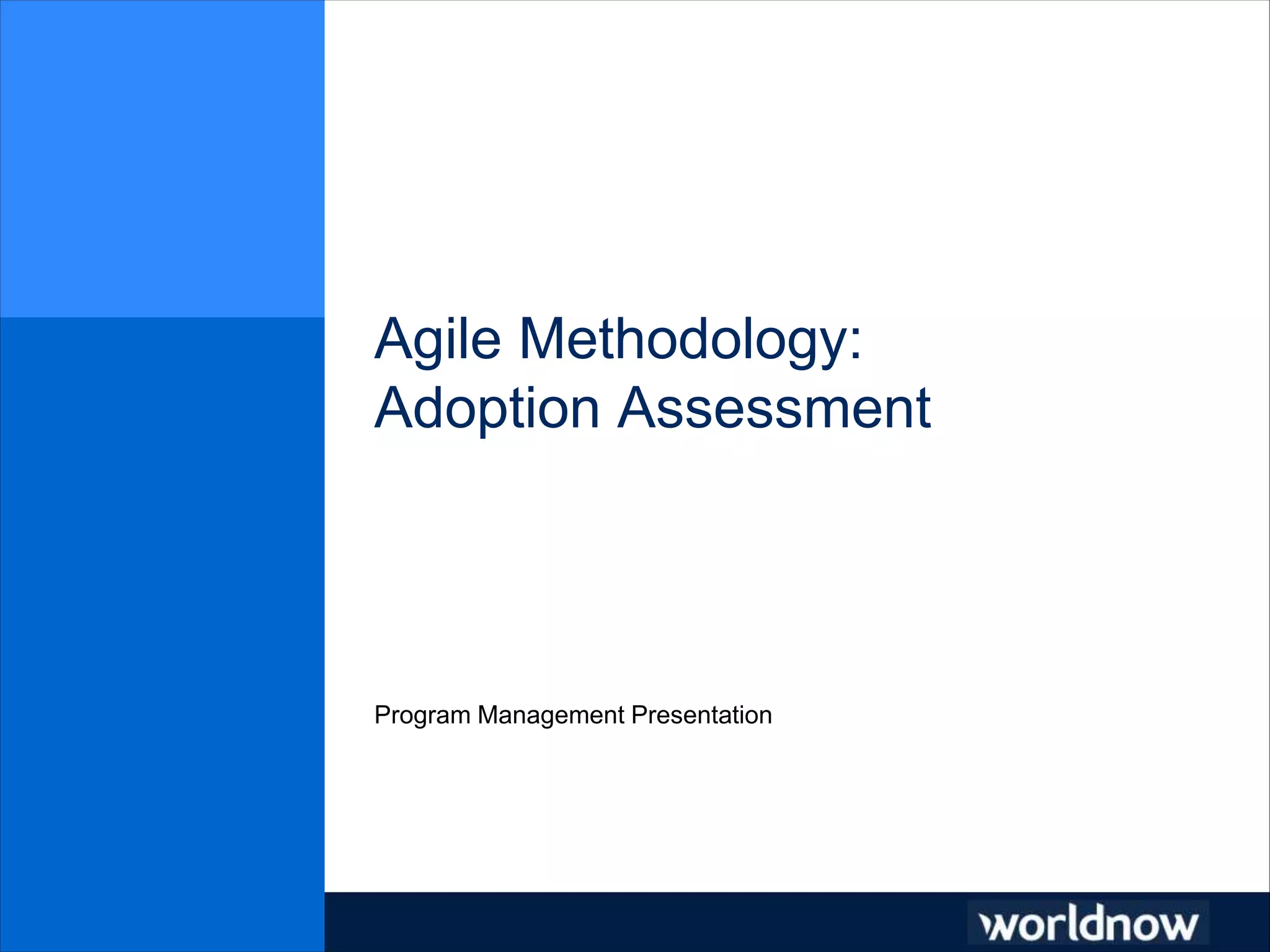 Agile Methodology:
Adoption Assessment

Program Management Presentation

worldnow